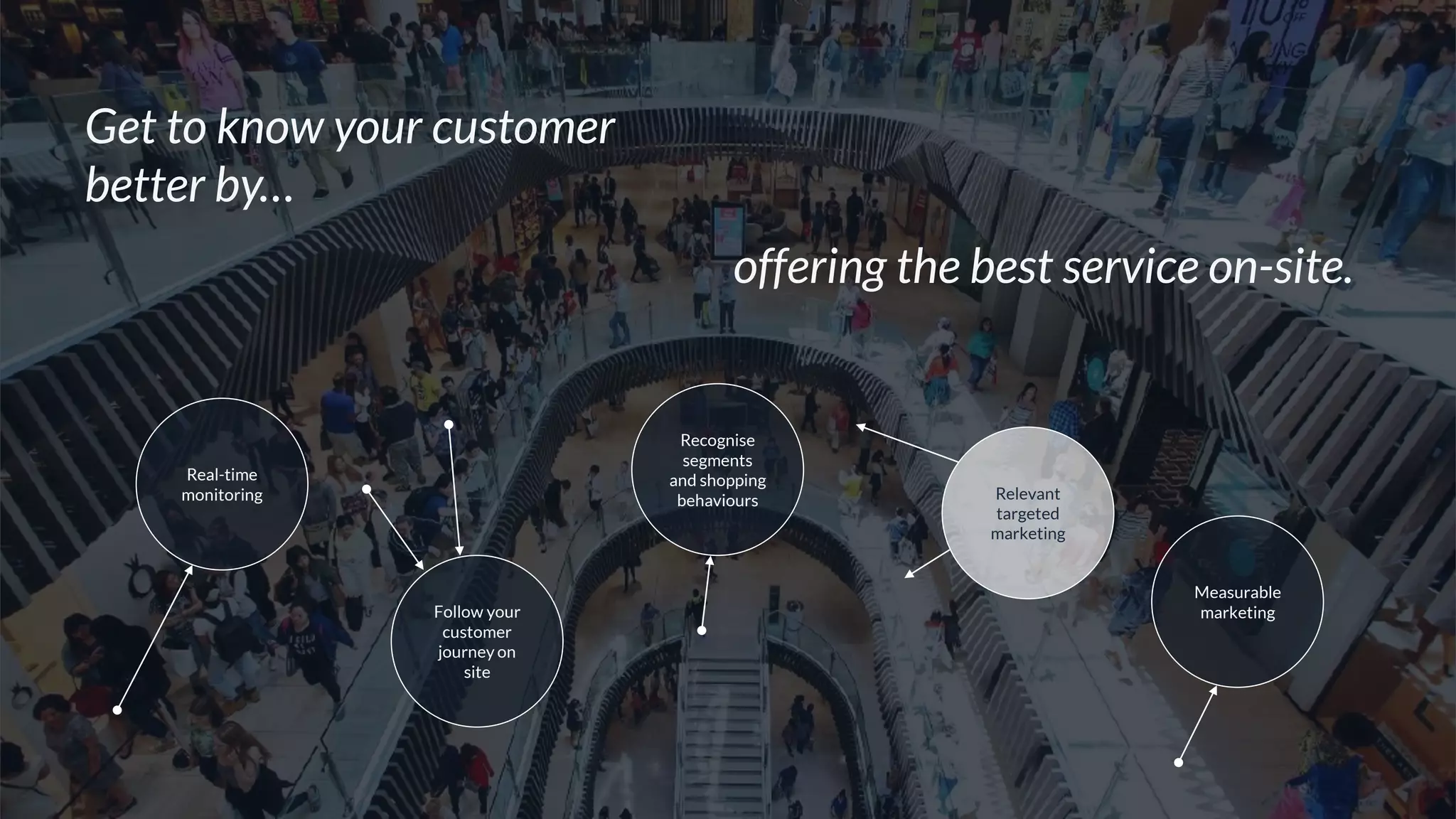 Get to know your customer better by...

offering the best service on-site.

Real-time monitoring

Follow your customer journey on site

Recognise segments and shopping behaviours

Relevant targeted marketing

Measurable marketing